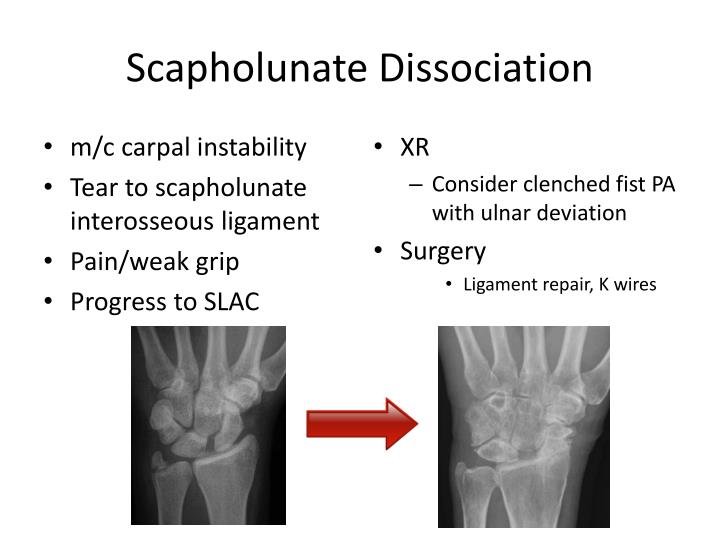 Scapholunate Dissociation

• m/c carpal instability
• Tear to scapholunate interosseous ligament
• Pain/weak grip
• Progress to SLAC

• XR
– Consider clenched fist PA with ulnar deviation
• Surgery
• Ligament repair, K wires